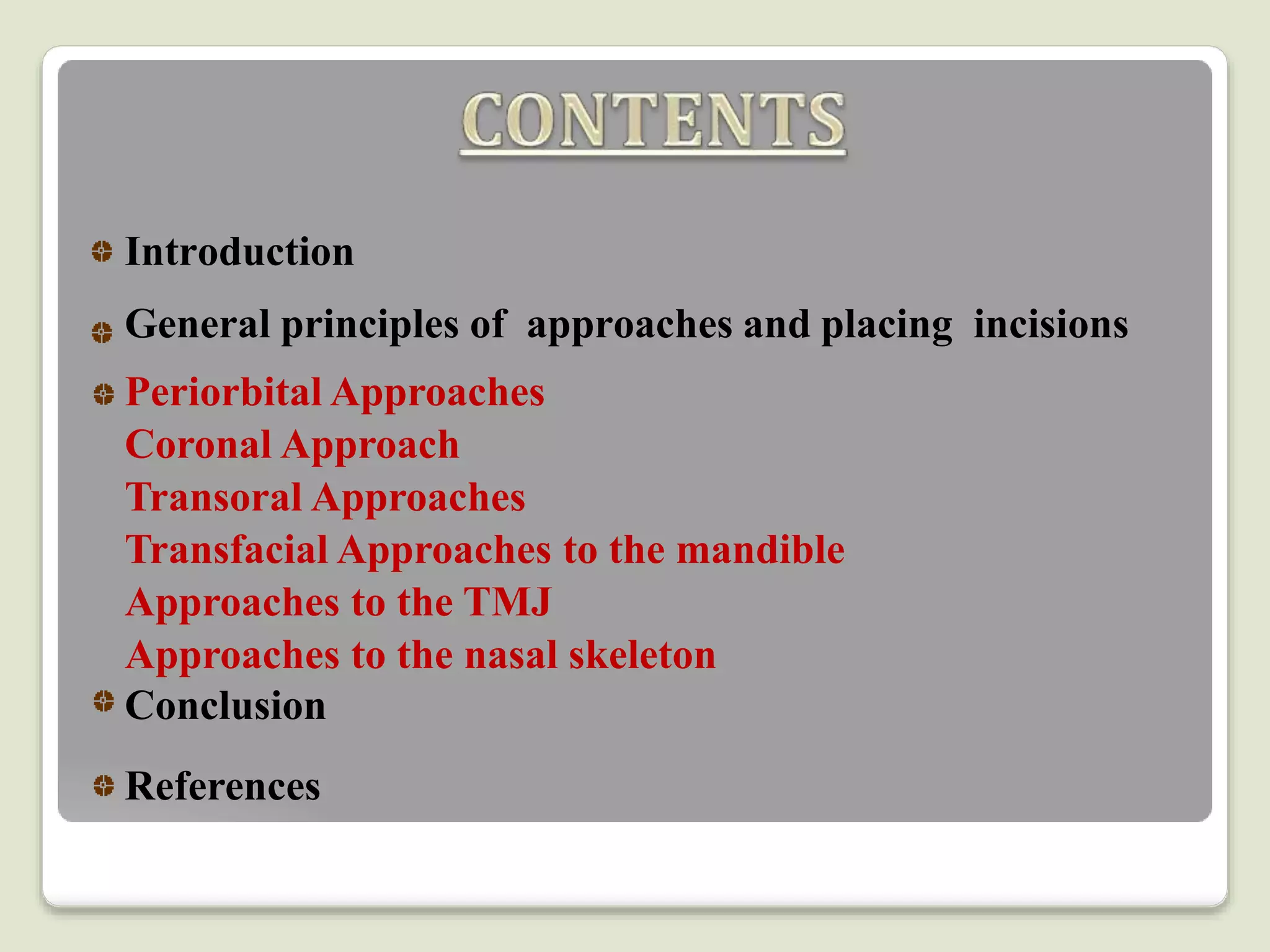 CONTENTS

Introduction

General principles of approaches and placing incisions

Periorbital Approaches
Coronal Approach
Transoral Approaches
Transfacial Approaches to the mandible
Approaches to the TMJ
Approaches to the nasal skeleton

Conclusion

References